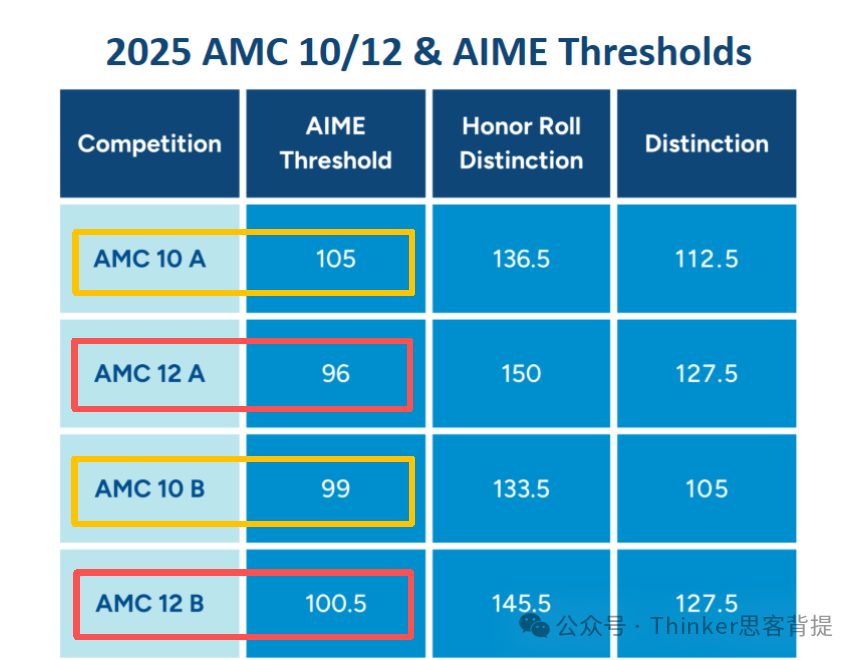 2025 AMC 10/12 & AIME Thresholds

| Competition | AIME Threshold | Honor Roll Distinction | Distinction |
|---|---|---|---|
| AMC 10 A | 105 | 136.5 | 112.5 |
| AMC 12 A | 96 | 150 | 127.5 |
| AMC 10 B | 99 | 133.5 | 105 |
| AMC 12 B | 100.5 | 145.5 | 127.5 |

公众号 · Thinker思客背提